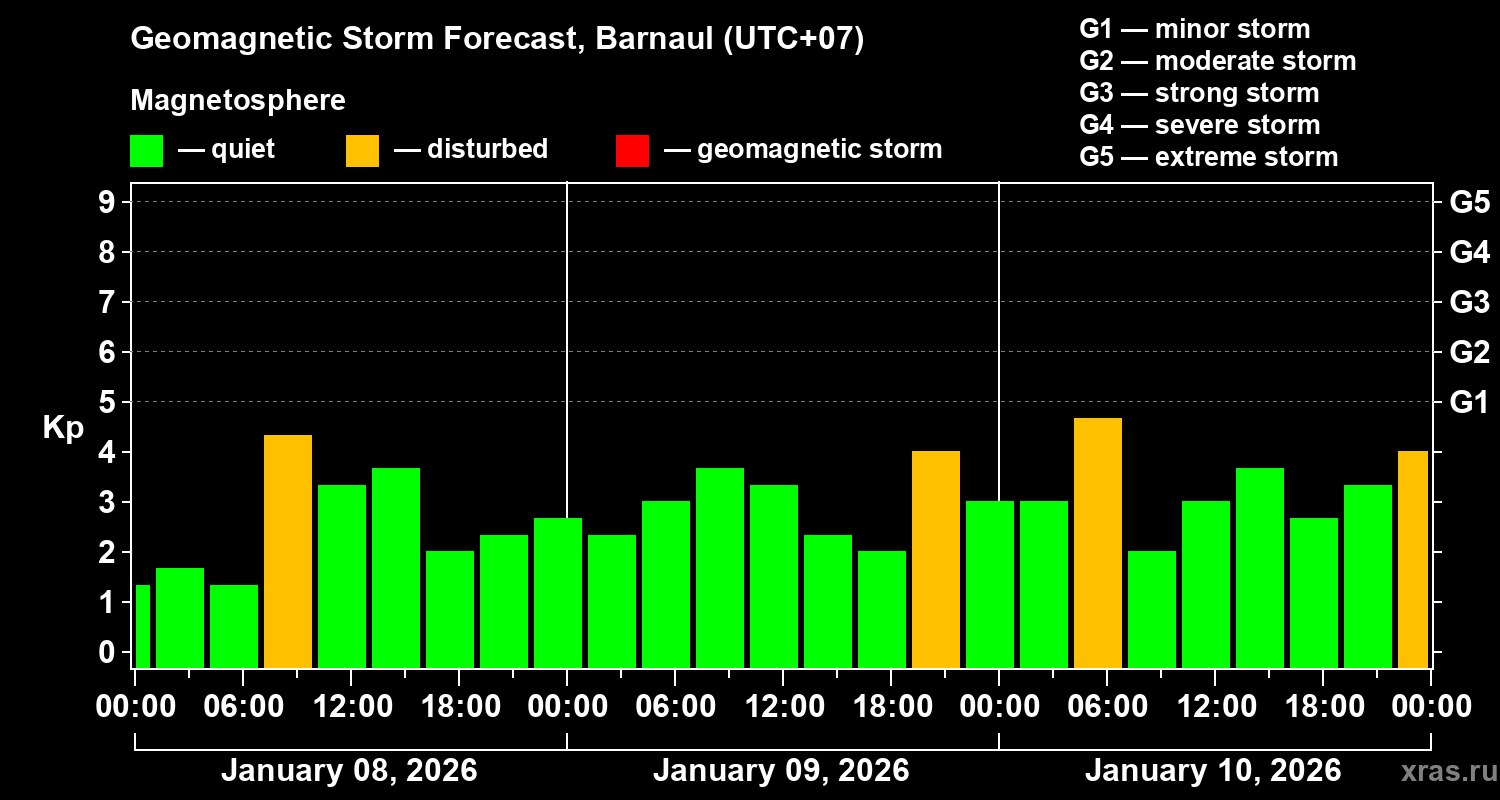 Geomagnetic Storm Forecast, Barnaul (UTC+07)

Magnetosphere

— quiet — disturbed — geomagnetic storm

G1 — minor storm
G2 — moderate storm
G3 — strong storm
G4 — severe storm
G5 — extreme storm

Kp

9
8
7
6
5
4
3
2
1
0

G5
G4
G3
G2
G1

00:00 06:00 12:00 18:00 00:00 06:00 12:00 18:00 00:00 06:00 12:00 18:00 00:00

January 08, 2026
January 09, 2026
January 10, 2026

xras.ru